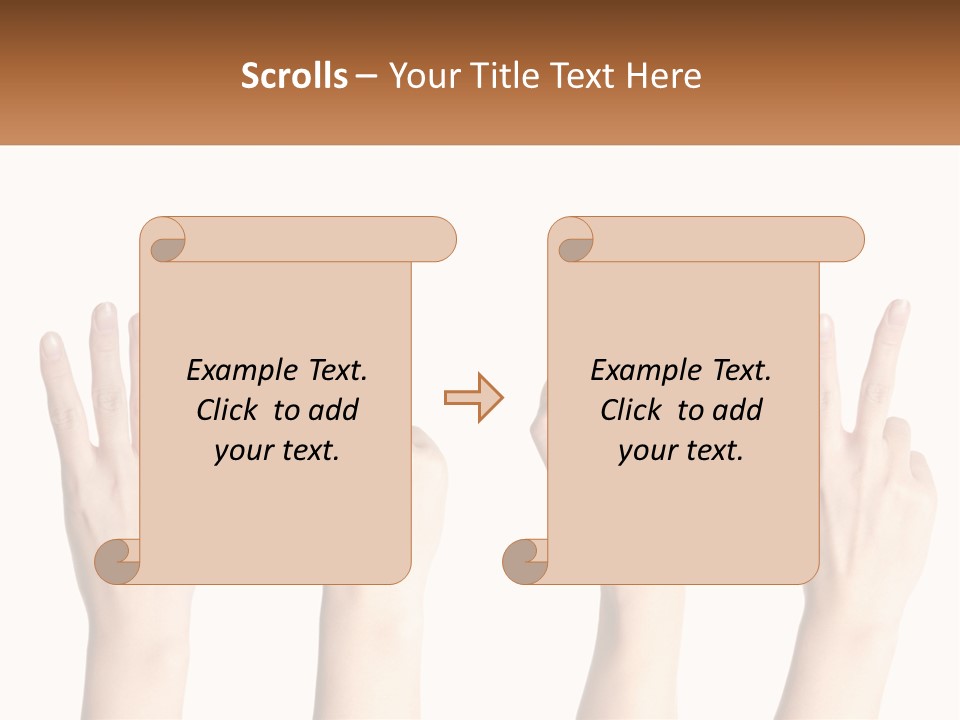 Scrolls – Your Title Text Here

Example Text. Click to add your text.

Example Text. Click to add your text.